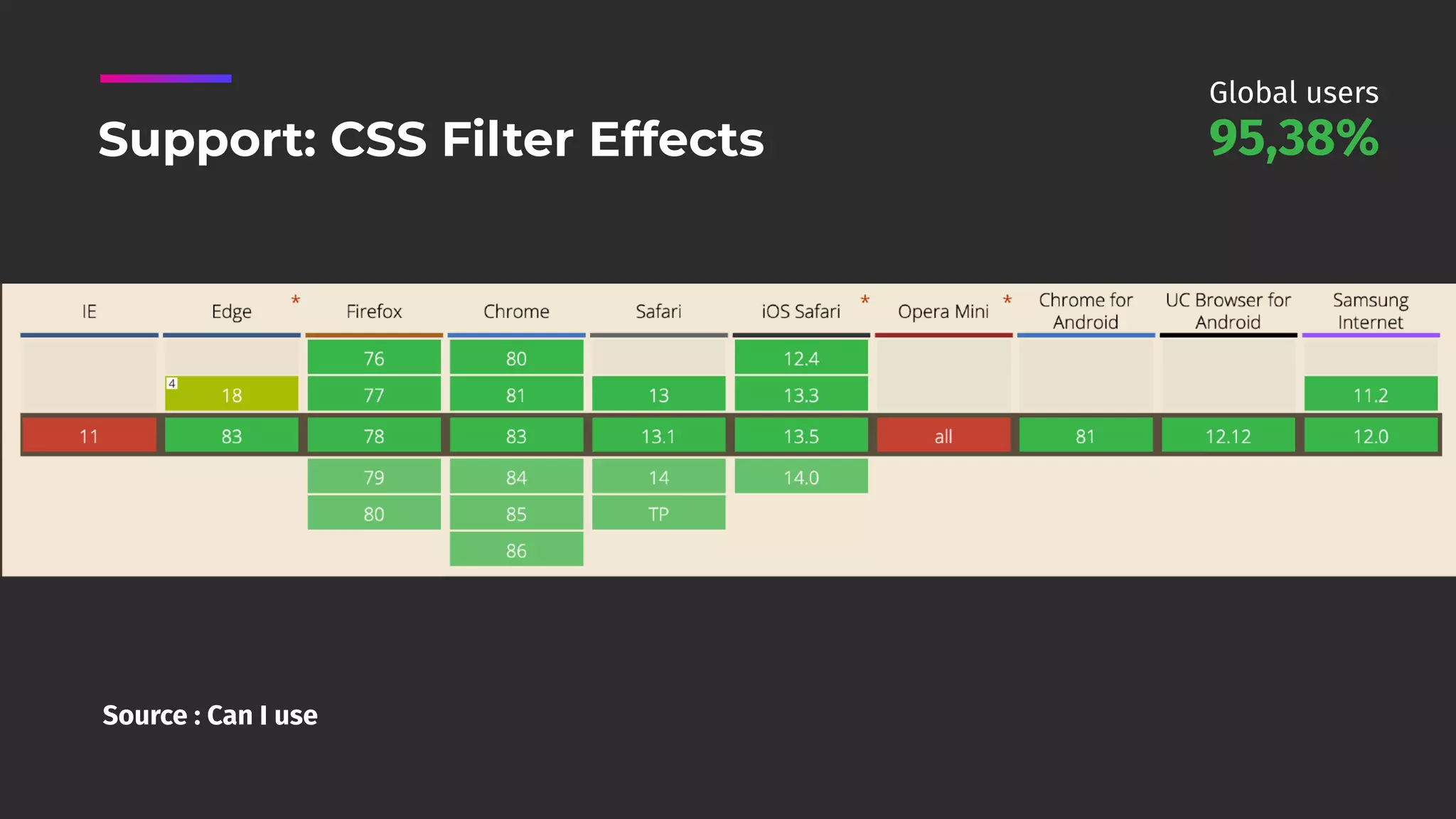 Support: CSS Filter Effects

Global users
95,38%

| IE | Edge * | Firefox | Chrome | Safari | iOS Safari * | Opera Mini * | Chrome for Android | UC Browser for Android | Samsung Internet |
|---|---|---|---|---|---|---|---|---|---|
| | | 76 | 80 | | 12.4 | | | | |
| | 4 18 | 77 | 81 | 13 | 13.3 | | | | 11.2 |
| 11 | 83 | 78 | 83 | 13.1 | 13.5 | all | 81 | 12.12 | 12.0 |
| | | 79 | 84 | 14 | 14.0 | | | | |
| | | 80 | 85 | TP | | | | | |
| | | | 86 | | | | | | |

Source : Can I use